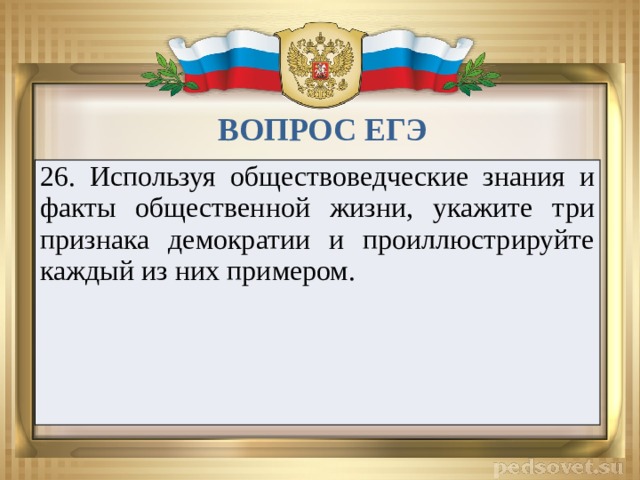 ВОПРОС ЕГЭ

26. Используя обществоведческие знания и факты общественной жизни, укажите три признака демократии и проиллюстрируйте каждый из них примером.

pedsovet.su